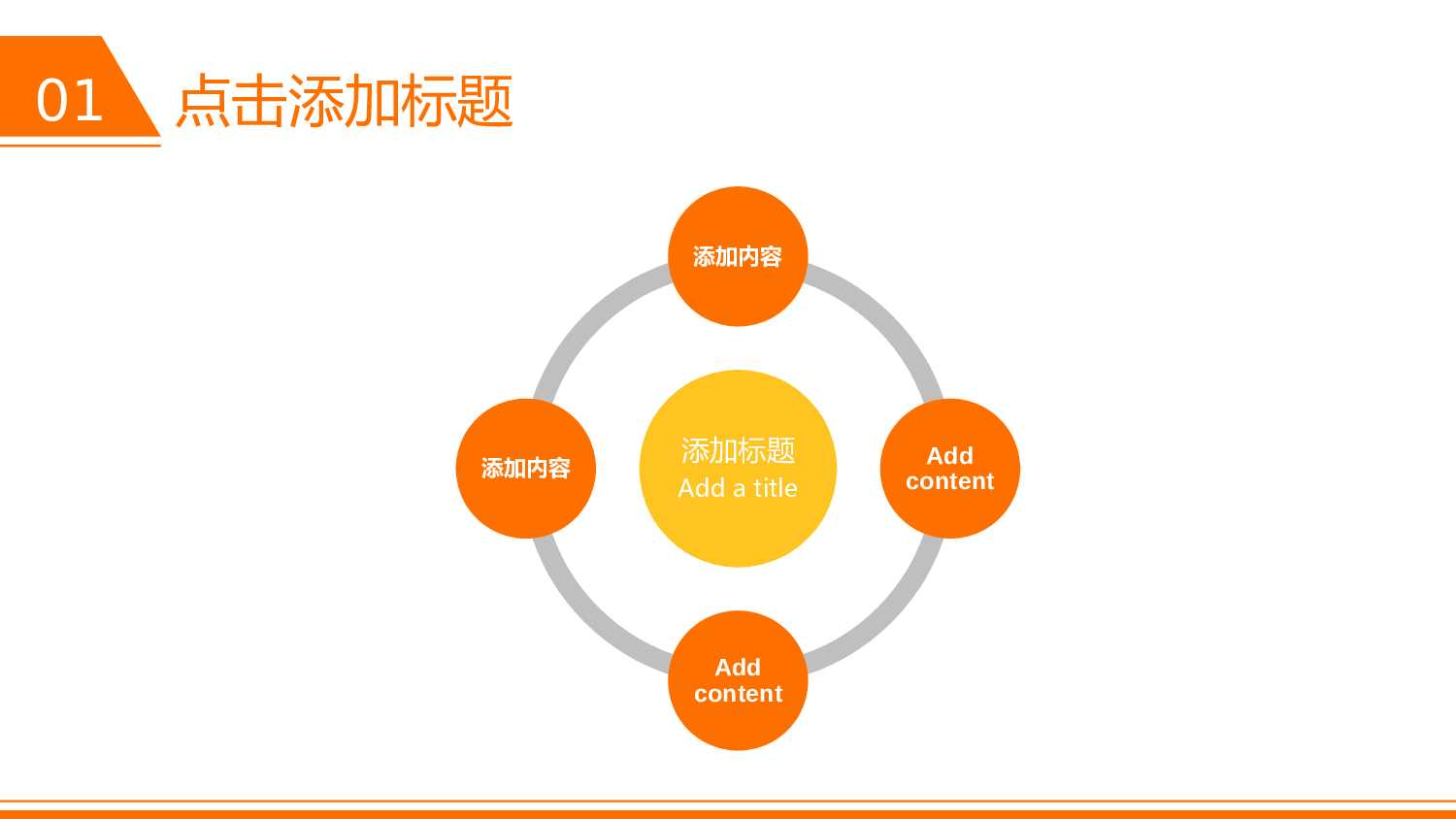 01 点击添加标题

添加内容

添加内容

添加标题
Add a title

Add content

Add content